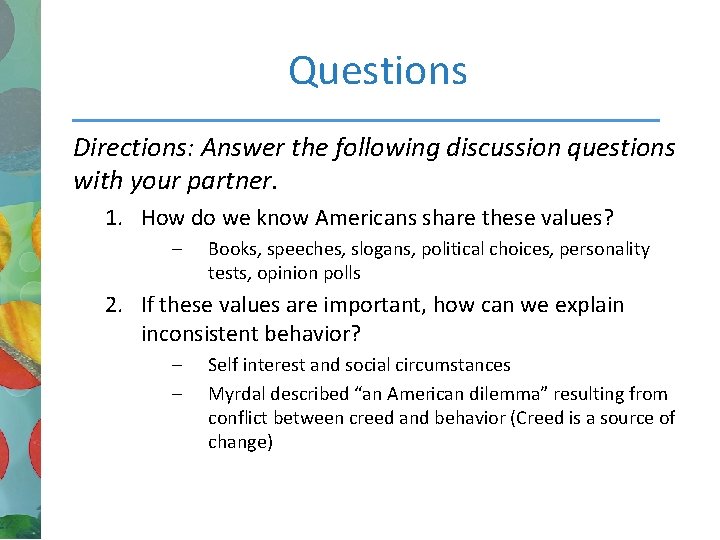 Questions

Directions: Answer the following discussion questions with your partner.

1. How do we know Americans share these values?
– Books, speeches, slogans, political choices, personality tests, opinion polls

2. If these values are important, how can we explain inconsistent behavior?
– Self interest and social circumstances
– Myrdal described “an American dilemma” resulting from conflict between creed and behavior (Creed is a source of change)